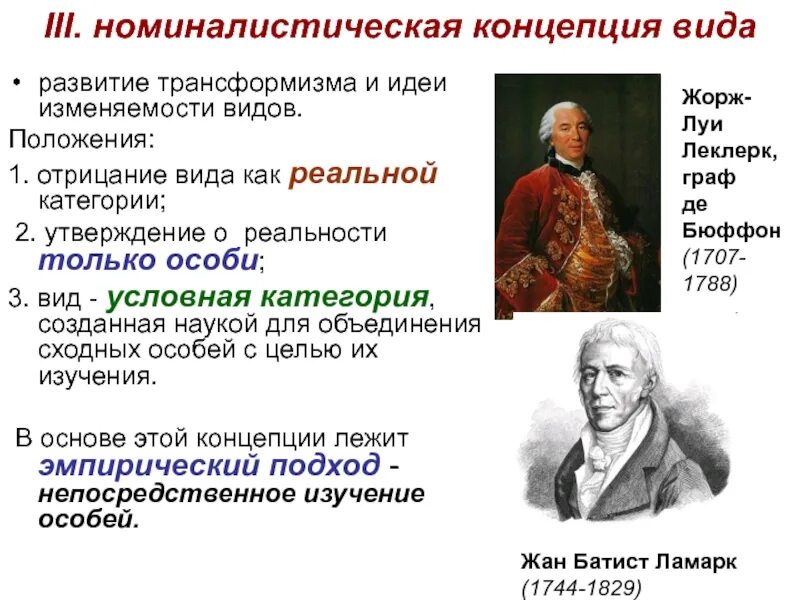 III. номиналистическая концепция вида

• развитие трансформизма и идеи изменяемости видов.

Положения:

1. отрицание вида как реальной категории;

2. утверждение о реальности только особи;

3. вид - условная категория, созданная наукой для объединения сходных особей с целью их изучения.

В основе этой концепции лежит эмпирический подход - непосредственное изучение особей.

Жорж-Луи Леклерк, граф де Бюффон (1707-1788)

Жан Батист Ламарк (1744-1829)